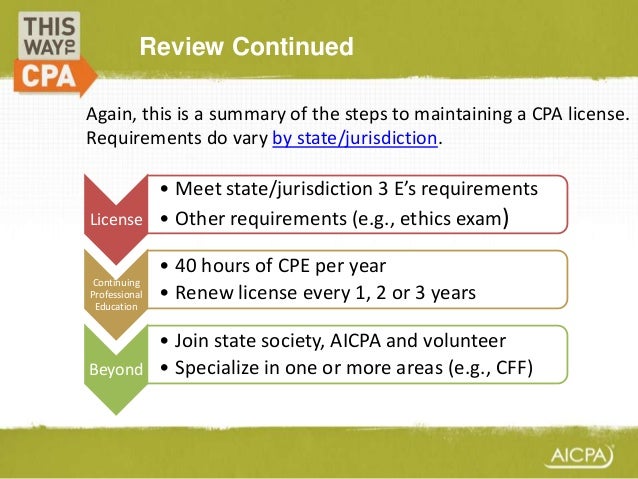 THIS WAY TO CPA

Review Continued

Again, this is a summary of the steps to maintaining a CPA license. Requirements do vary by state/jurisdiction.

License
• Meet state/jurisdiction 3 E's requirements
• Other requirements (e.g., ethics exam)

Continuing Professional Education
• 40 hours of CPE per year
• Renew license every 1, 2 or 3 years

Beyond
• Join state society, AICPA and volunteer
• Specialize in one or more areas (e.g., CFF)

AICPA